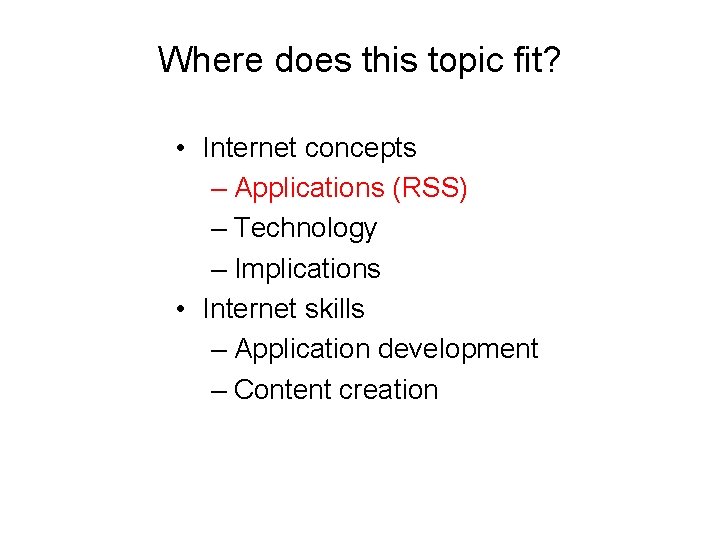 Where does this topic fit?

• Internet concepts
  – Applications (RSS)
  – Technology
  – Implications
• Internet skills
  – Application development
  – Content creation